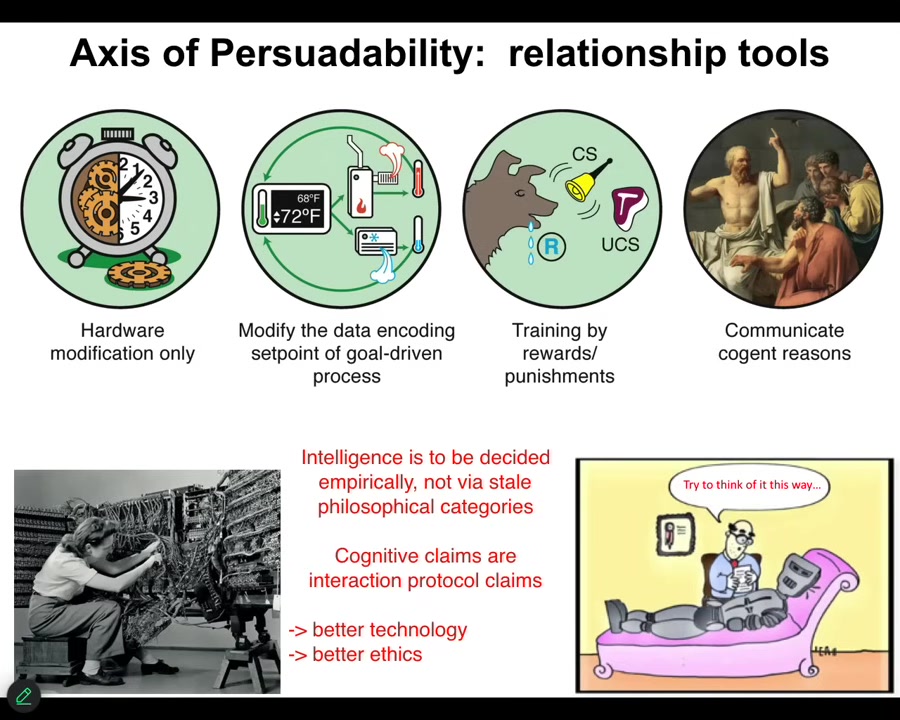 Axis of Persuadability: relationship tools

1 2 3 4 5

68°F
72°F

CS
R
UCS

Hardware modification only

Modify the data encoding setpoint of goal-driven process

Training by rewards/ punishments

Communicate cogent reasons

Intelligence is to be decided empirically, not via stale philosophical categories

Cognitive claims are interaction protocol claims

-> better technology
-> better ethics

Try to think of it this way...